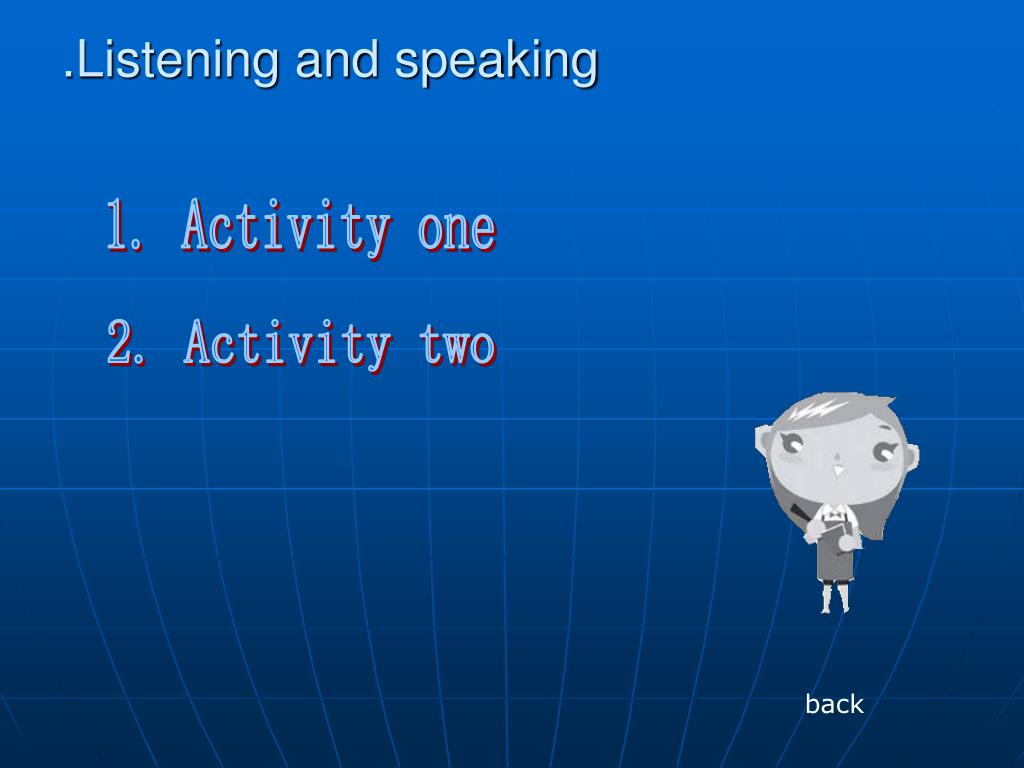 .Listening and speaking

1. Activity one

2. Activity two

back